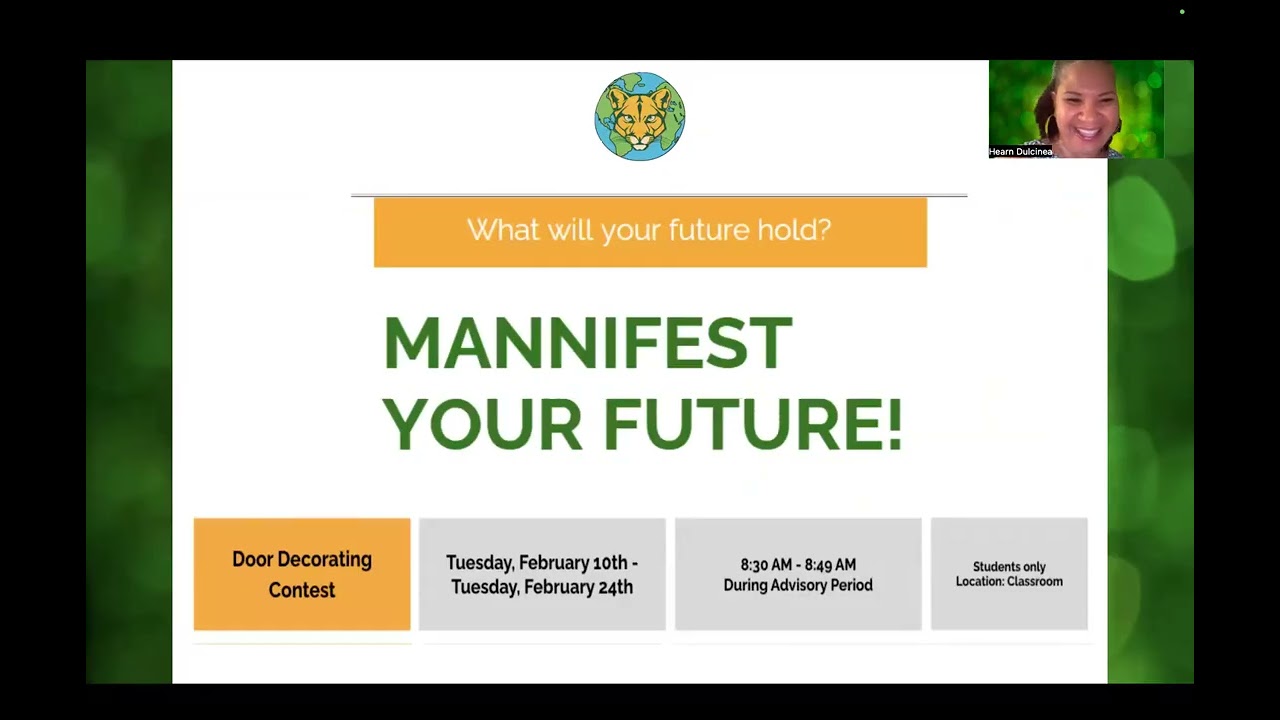 Hearn Dulcinea

What will your future hold?

MANNIFEST YOUR FUTURE!

Door Decorating Contest

Tuesday, February 10th - Tuesday, February 24th

8:30 AM - 8:49 AM During Advisory Period

Students only Location: Classroom